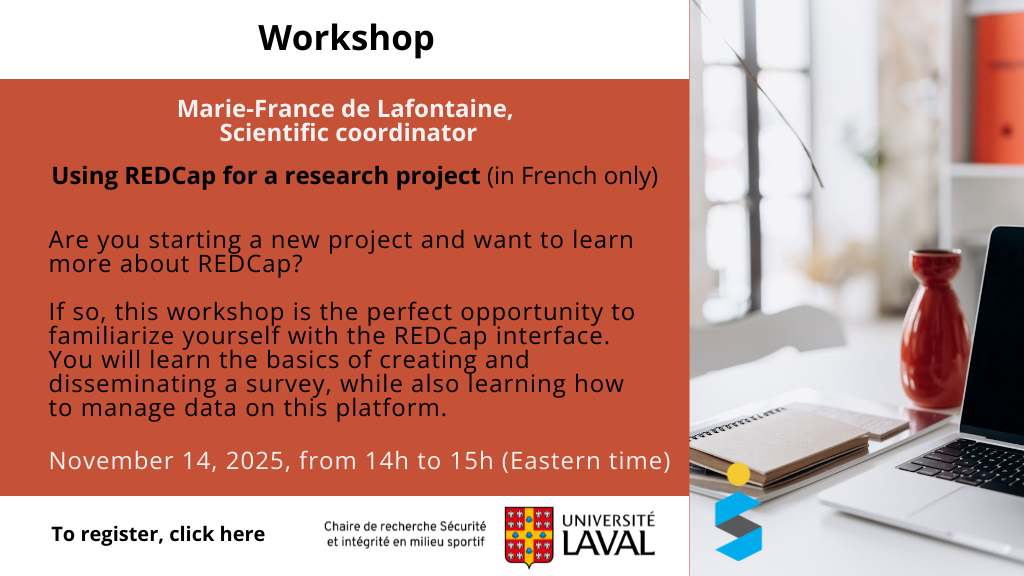 Workshop

Marie-France de Lafontaine,
Scientific coordinator

Using REDCap for a research project (in French only)

Are you starting a new project and want to learn more about REDCap?

If so, this workshop is the perfect opportunity to familiarize yourself with the REDCap interface. You will learn the basics of creating and disseminating a survey, while also learning how to manage data on this platform.

November 14, 2025, from 14h to 15h (Eastern time)

To register, click here

Chaire de recherche Sécurité et intégrité en milieu sportif

UNIVERSITÉ LAVAL